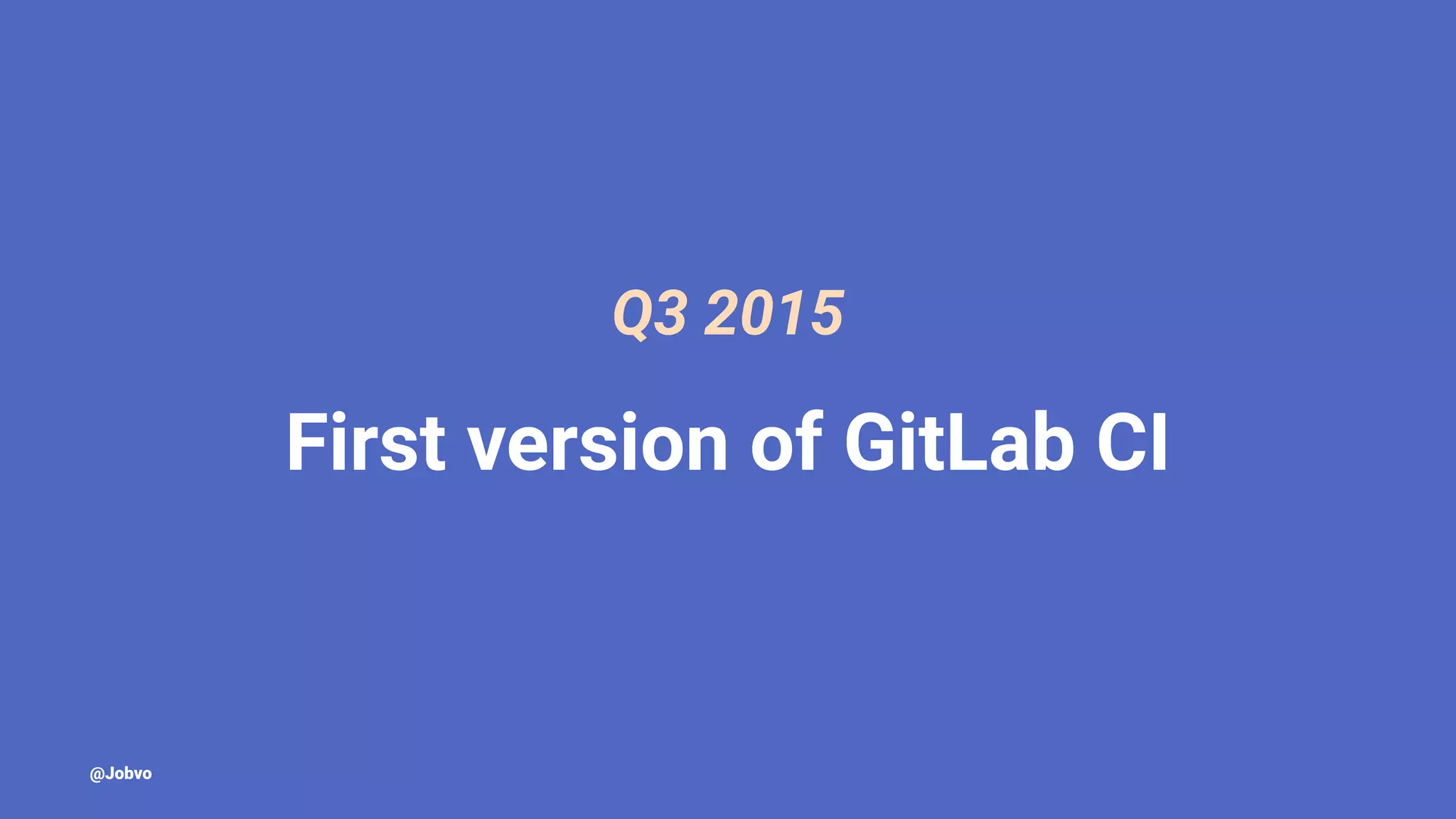 Q3 2015

First version of GitLab CI

@Jobvo